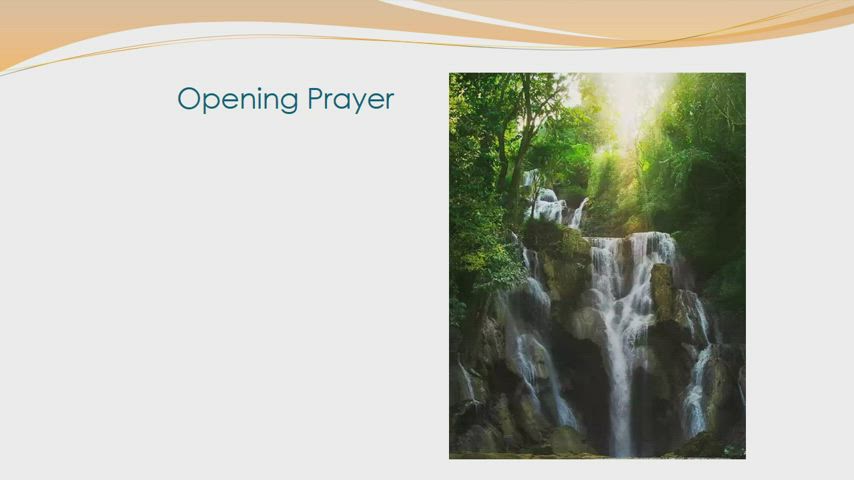 Opening Prayer